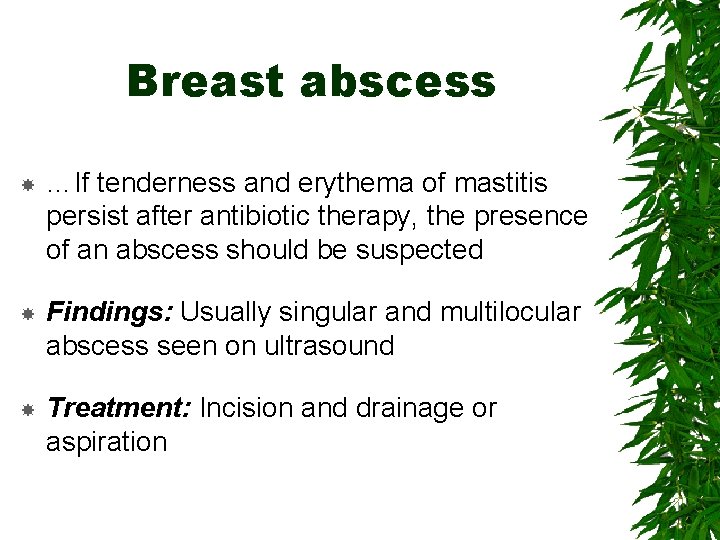 Breast abscess

... If tenderness and erythema of mastitis persist after antibiotic therapy, the presence of an abscess should be suspected

Findings: Usually singular and multilocular abscess seen on ultrasound

Treatment: Incision and drainage or aspiration